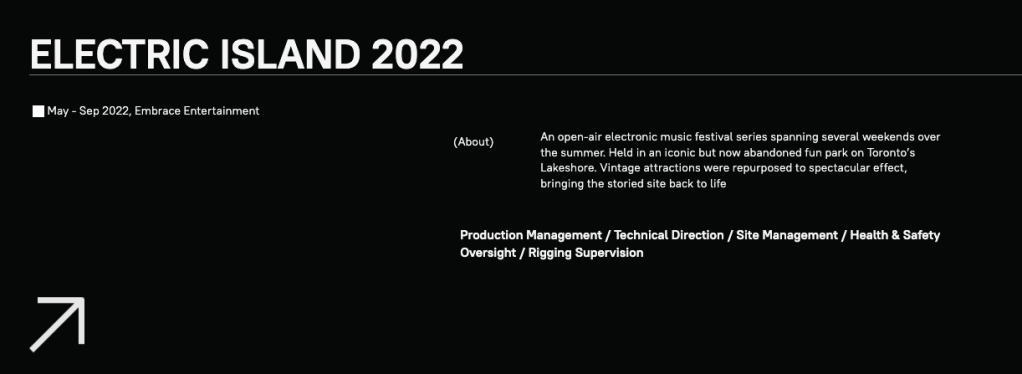 ELECTRIC ISLAND 2022

May - Sep 2022, Embrace Entertainment

(About)

An open-air electronic music festival series spanning several weekends over the summer. Held in an iconic but now abandoned fun park on Toronto's Lakeshore. Vintage attractions were repurposed to spectacular effect, bringing the storied site back to life

Production Management / Technical Direction / Site Management / Health & Safety Oversight / Rigging Supervision